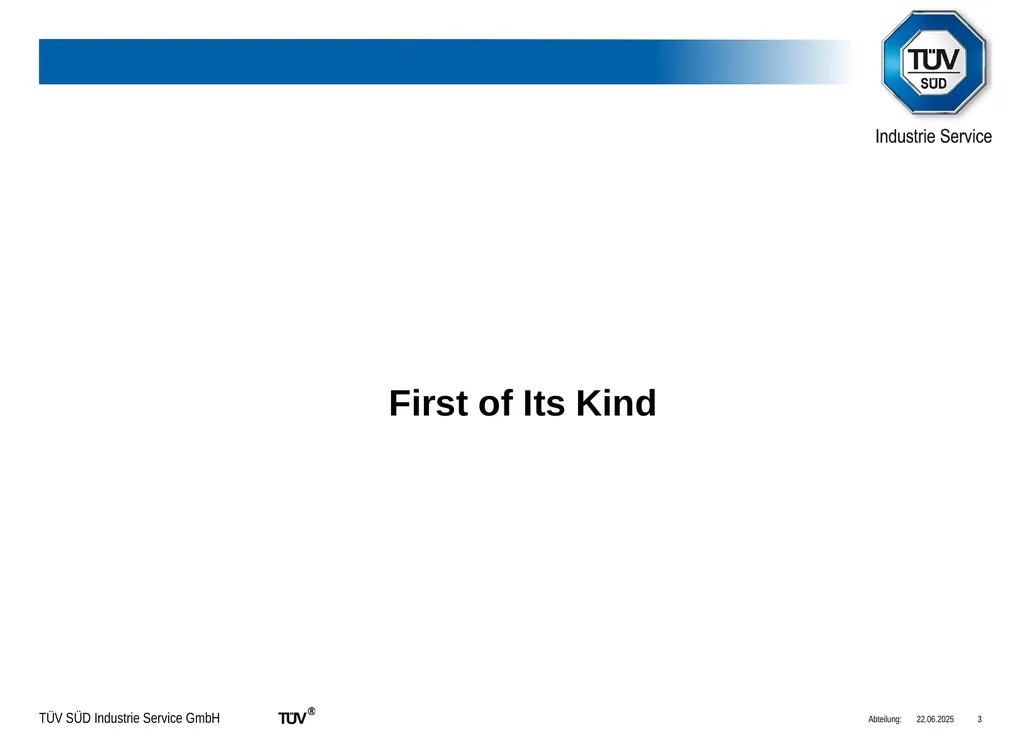 TÜV SÜD

Industrie Service

First of Its Kind

TÜV SÜD Industrie Service GmbH

TÜV®

Abteilung: 22.06.2025 3